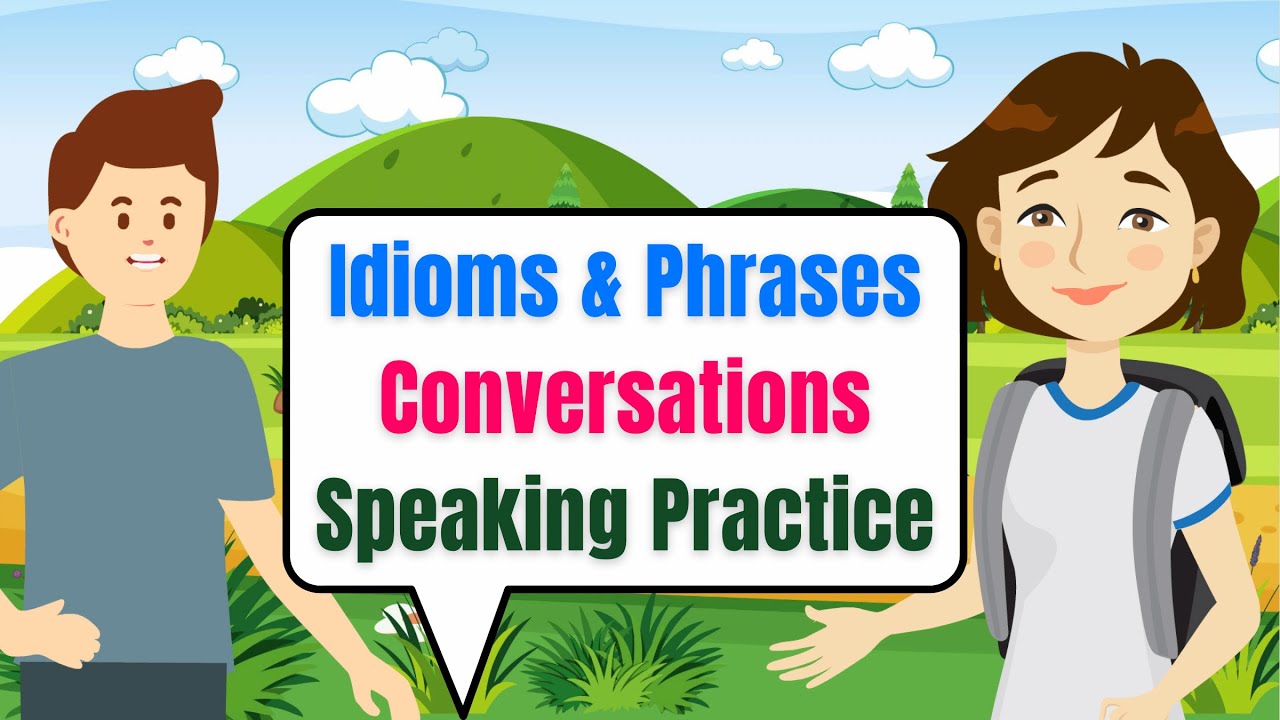 Idioms & Phrases
Conversations
Speaking Practice